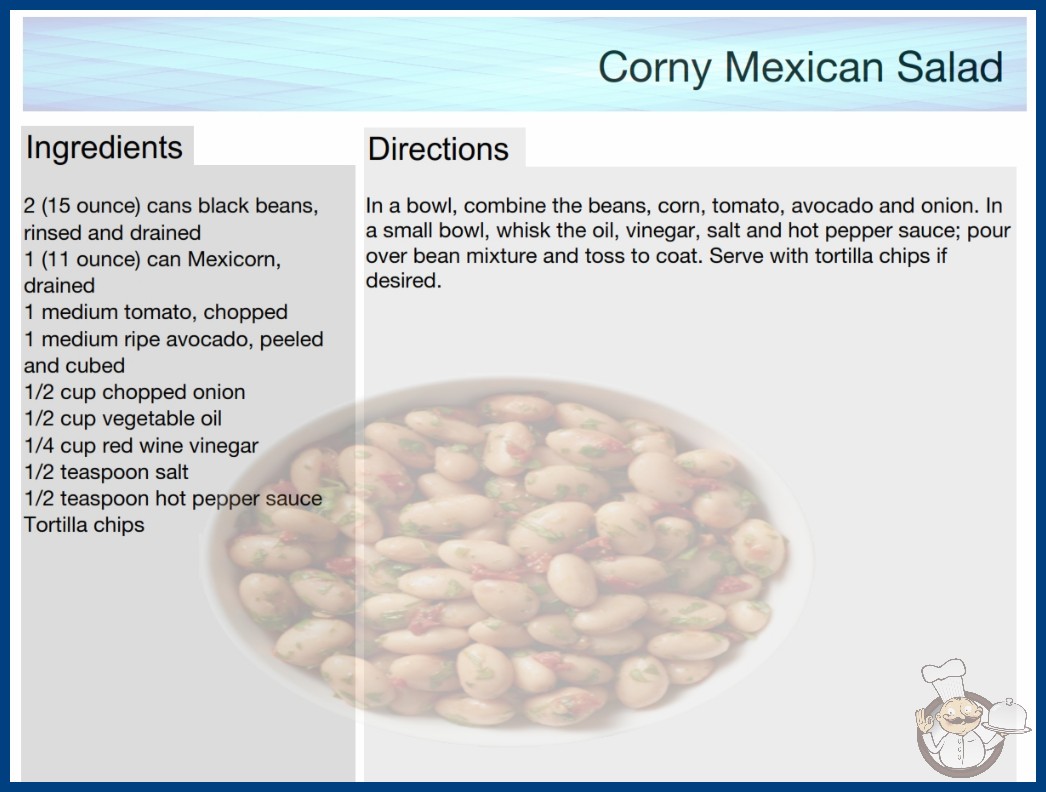 Corny Mexican Salad

Ingredients

2 (15 ounce) cans black beans, rinsed and drained
1 (11 ounce) can Mexicorn, drained
1 medium tomato, chopped
1 medium ripe avocado, peeled and cubed
1/2 cup chopped onion
1/2 cup vegetable oil
1/4 cup red wine vinegar
1/2 teaspoon salt
1/2 teaspoon hot pepper sauce
Tortilla chips

Directions

In a bowl, combine the beans, corn, tomato, avocado and onion. In a small bowl, whisk the oil, vinegar, salt and hot pepper sauce; pour over bean mixture and toss to coat. Serve with tortilla chips if desired.